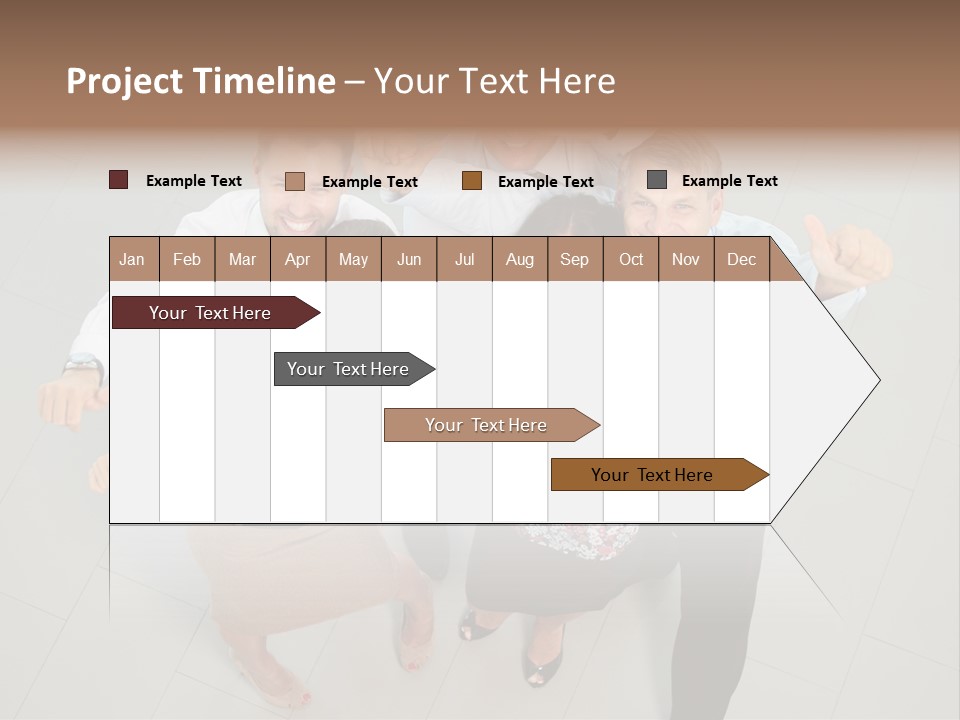 Project Timeline – Your Text Here

Example Text
Example Text
Example Text
Example Text

| Jan | Feb | Mar | Apr | May | Jun | Jul | Aug | Sep | Oct | Nov | Dec |
|---|---|---|---|---|---|---|---|---|---|---|---|

Your Text Here

Your Text Here

Your Text Here

Your Text Here